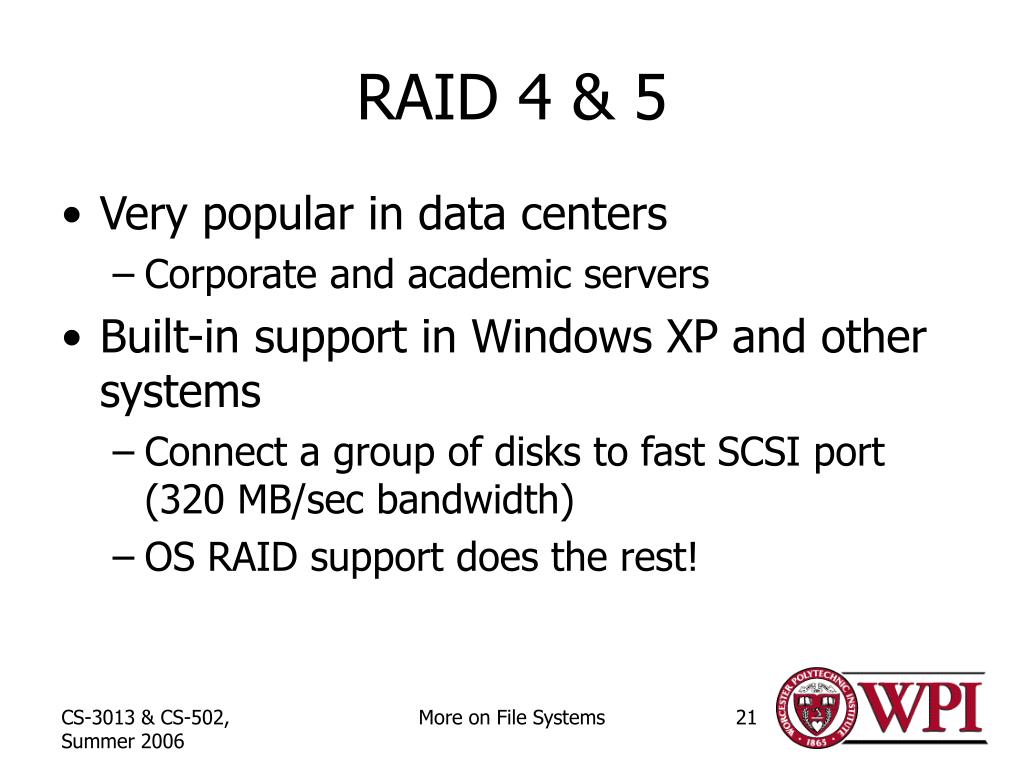 RAID 4 & 5

• Very popular in data centers
– Corporate and academic servers

• Built-in support in Windows XP and other systems
– Connect a group of disks to fast SCSI port (320 MB/sec bandwidth)
– OS RAID support does the rest!

CS-3013 & CS-502, Summer 2006

More on File Systems

21

WORCESTER POLYTECHNIC INSTITUTE 1865

WPI